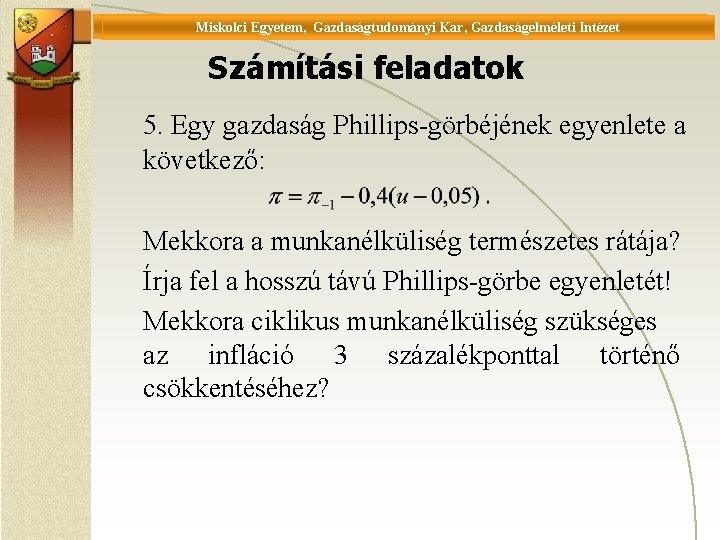 Miskolci Egyetem, Gazdaságtudományi Kar, Gazdaságelméleti Intézet

Számítási feladatok

5. Egy gazdaság Phillips-görbéjének egyenlete a következő:

$\pi = \pi_{-1} - 0,4(u - 0,05)$ .

Mekkora a munkanélküliség természetes rátája?

Írja fel a hosszú távú Phillips-görbe egyenletét!

Mekkora ciklikus munkanélküliség szükséges az infláció 3 százalékponttal történő csökkentéséhez?